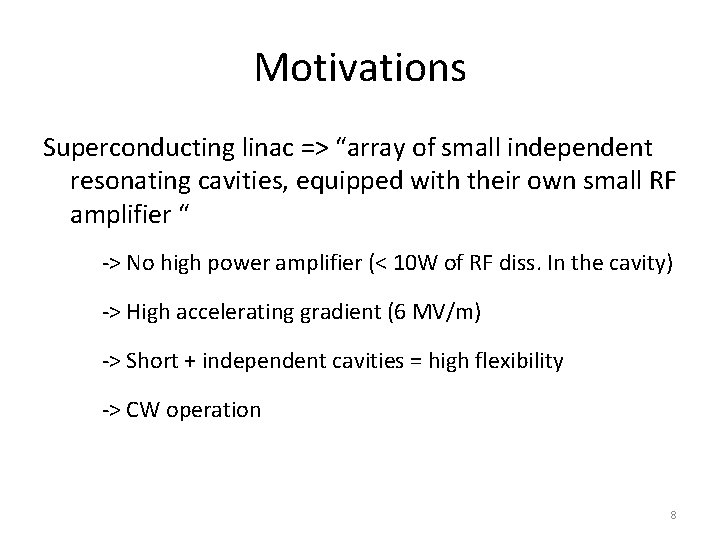 Motivations

Superconducting linac => “array of small independent resonating cavities, equipped with their own small RF amplifier “

-> No high power amplifier (< 10W of RF diss. In the cavity)

-> High accelerating gradient (6 MV/m)

-> Short + independent cavities = high flexibility

-> CW operation

8